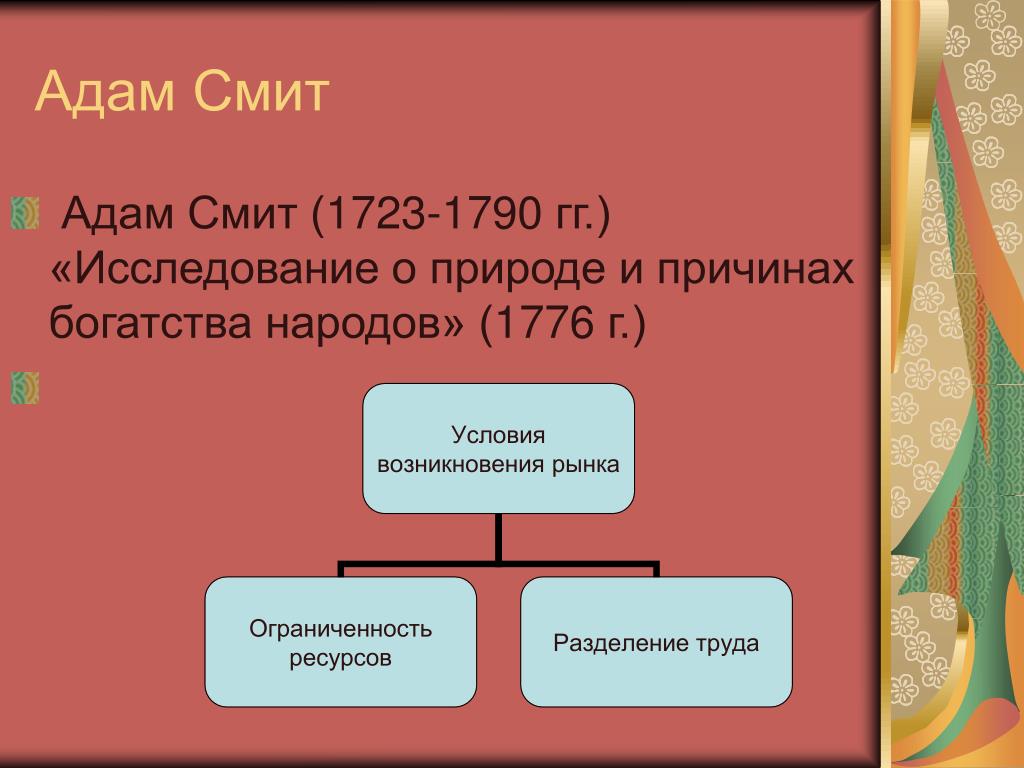 Адам Смит

Адам Смит (1723-1790 гг.) «Исследование о природе и причинах богатства народов» (1776 г.)

Условия возникновения рынка

Ограниченность ресурсов

Разделение труда